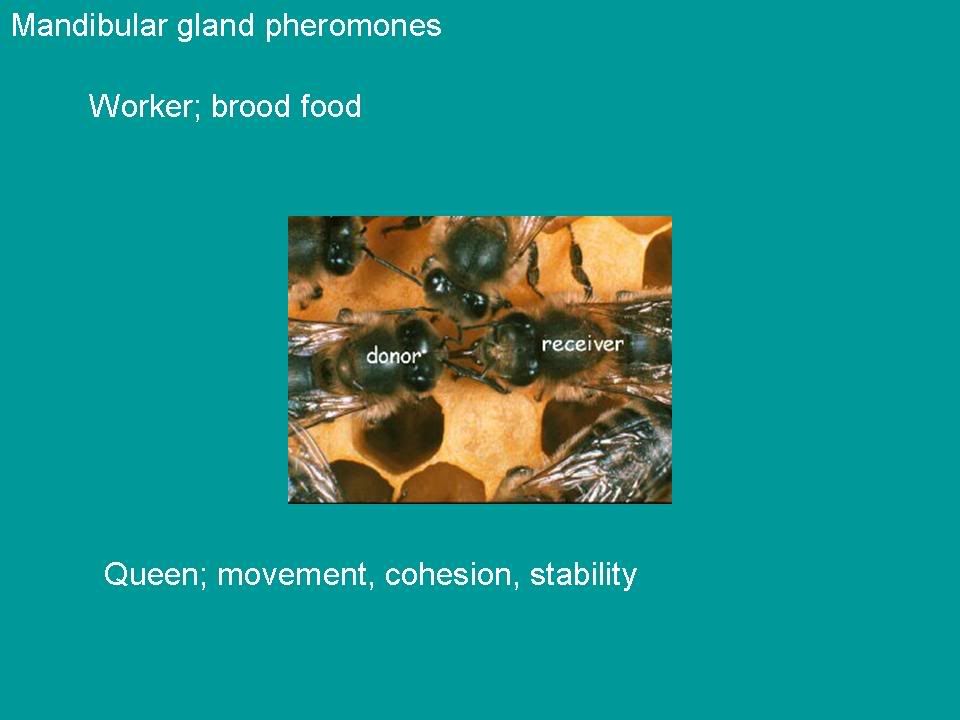 Mandibular gland pheromones

Worker; brood food

donor

receiver

Queen; movement, cohesion, stability